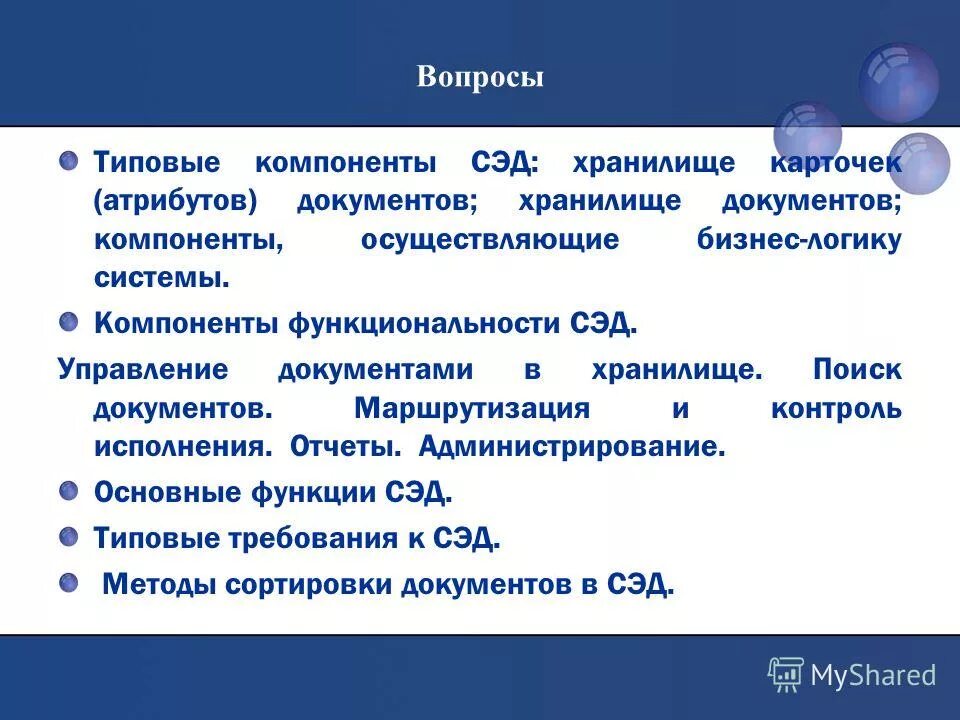 Вопросы

Типовые компоненты СЭД: хранилище карточек (атрибутов) документов; хранилище документов; компоненты, осуществляющие бизнес-логику системы.

Компоненты функциональности СЭД.

Управление документами в хранилище. Поиск документов. Маршрутизация и контроль исполнения. Отчеты. Администрирование.

Основные функции СЭД.

Типовые требования к СЭД.

Методы сортировки документов в СЭД.

MyShared